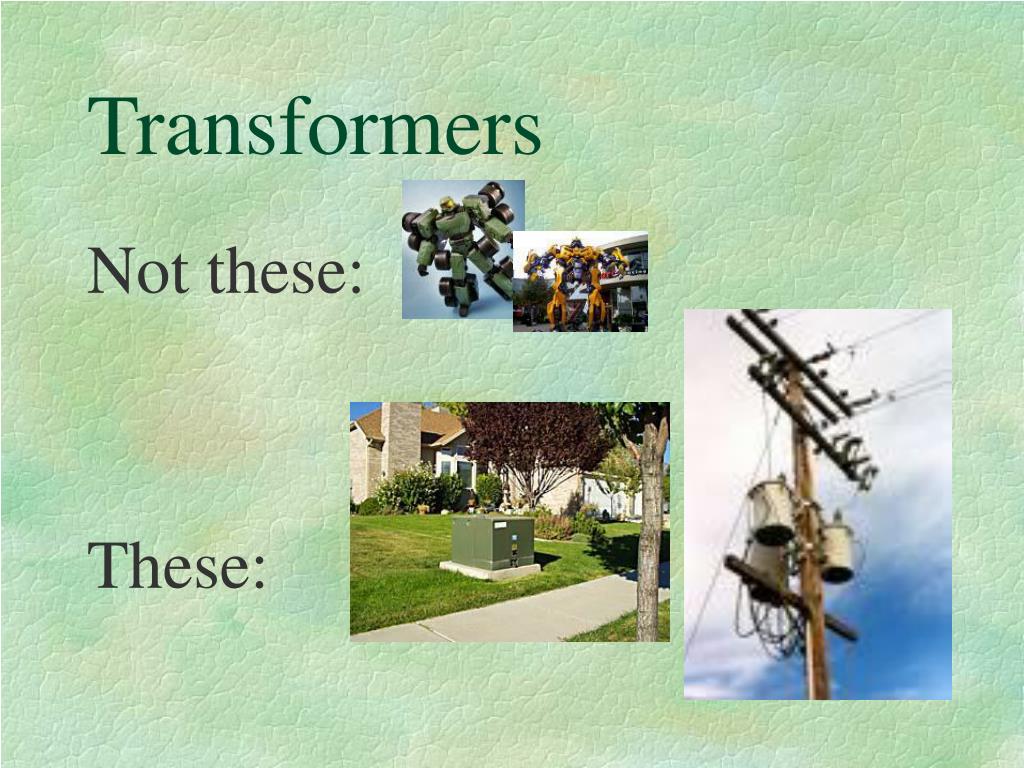 Transformers

Not these:

These: